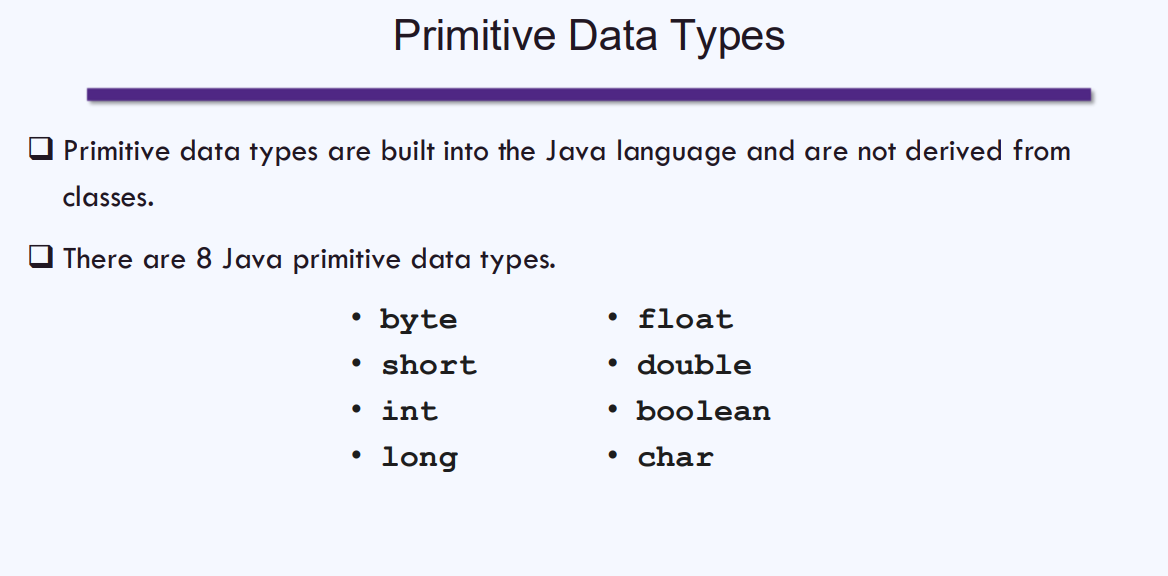 Primitive Data Types

❑ Primitive data types are built into the Java language and are not derived from classes.

❑ There are 8 Java primitive data types.

• byte
• short
• int
• long

• float
• double
• boolean
• char